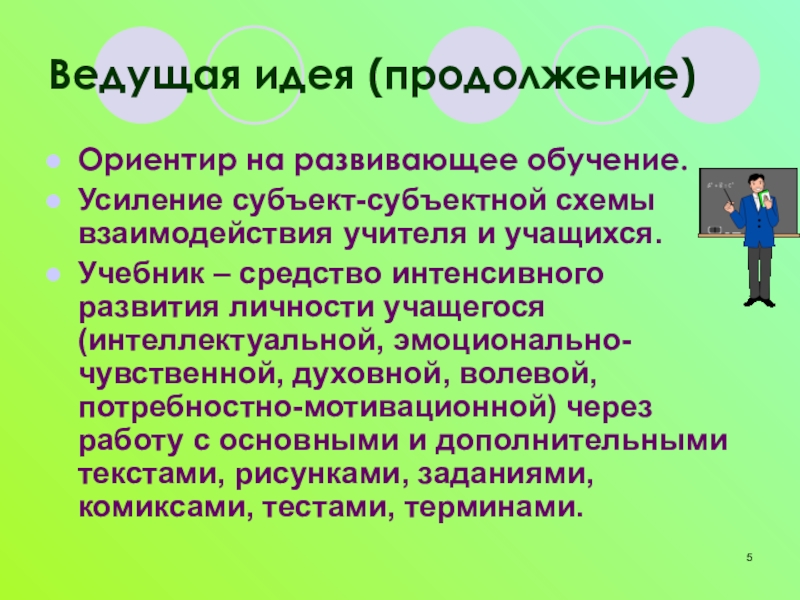 Ведущая идея (продолжение)

Ориентир на развивающее обучение.

Усиление субъект-субъектной схемы взаимодействия учителя и учащихся.

Учебник – средство интенсивного развития личности учащегося (интеллектуальной, эмоционально-чувственной, духовной, волевой, потребностно-мотивационной) через работу с основными и дополнительными текстами, рисунками, заданиями, комиксами, тестами, терминами.

5